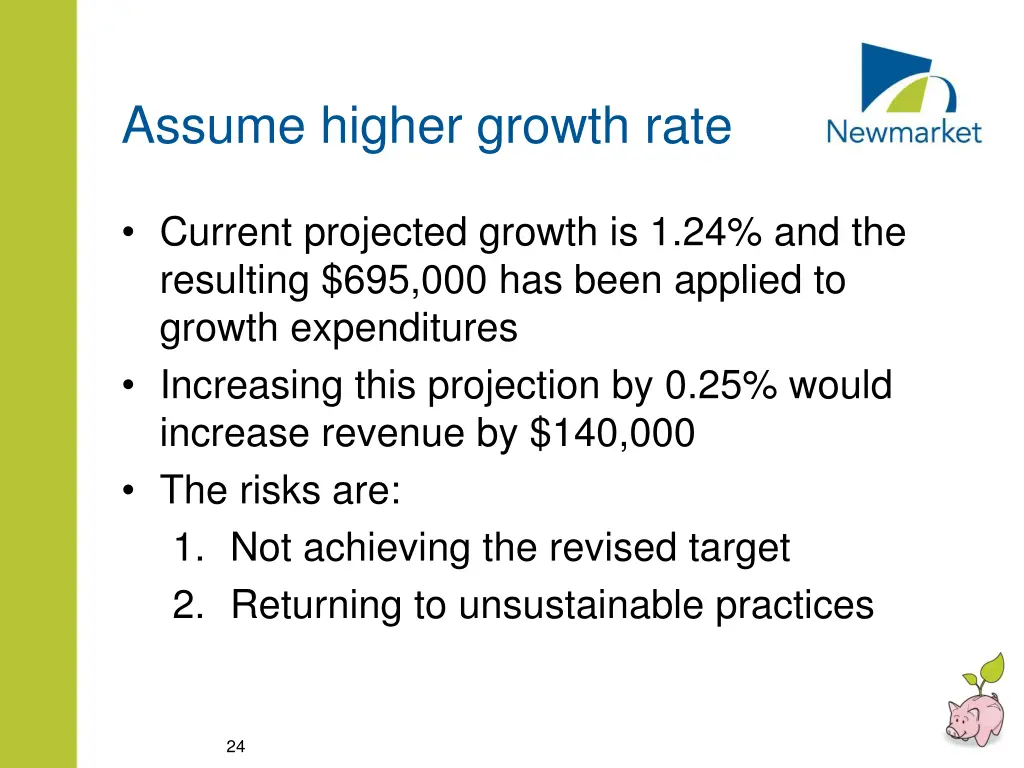 Assume higher growth rate

Newmarket

• Current projected growth is 1.24% and the resulting \$695,000 has been applied to growth expenditures
• Increasing this projection by 0.25% would increase revenue by \$140,000
• The risks are:
1. Not achieving the revised target
2. Returning to unsustainable practices

24